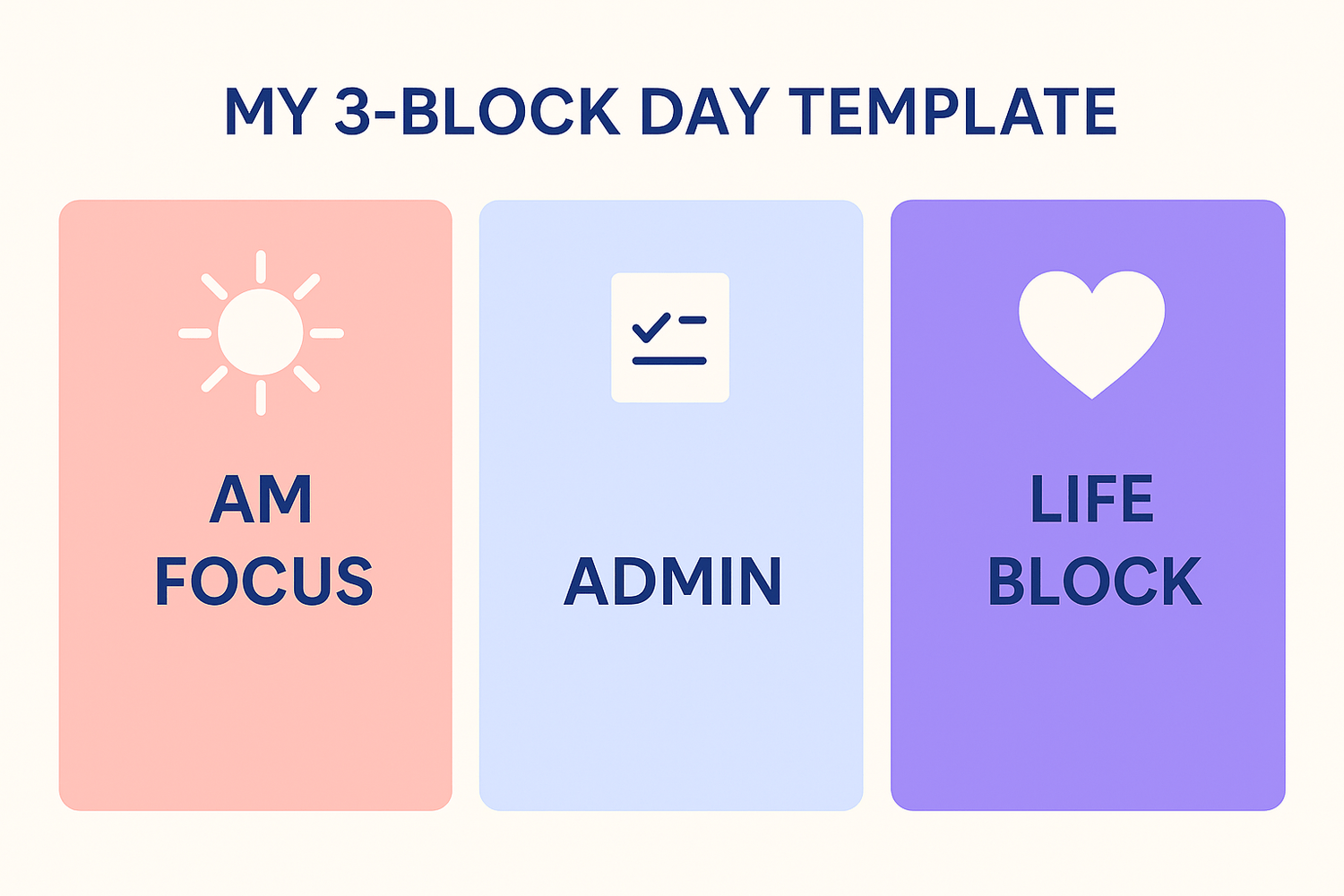 MY 3-BLOCK DAY TEMPLATE

AM FOCUS

ADMIN

LIFE BLOCK